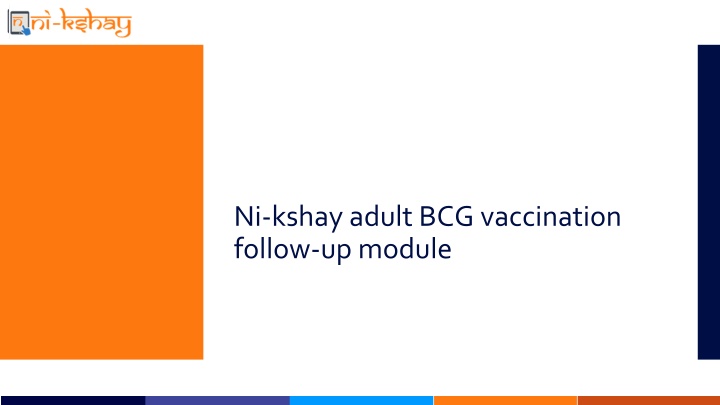 ni-kshay

Ni-kshay adult BCG vaccination follow-up module